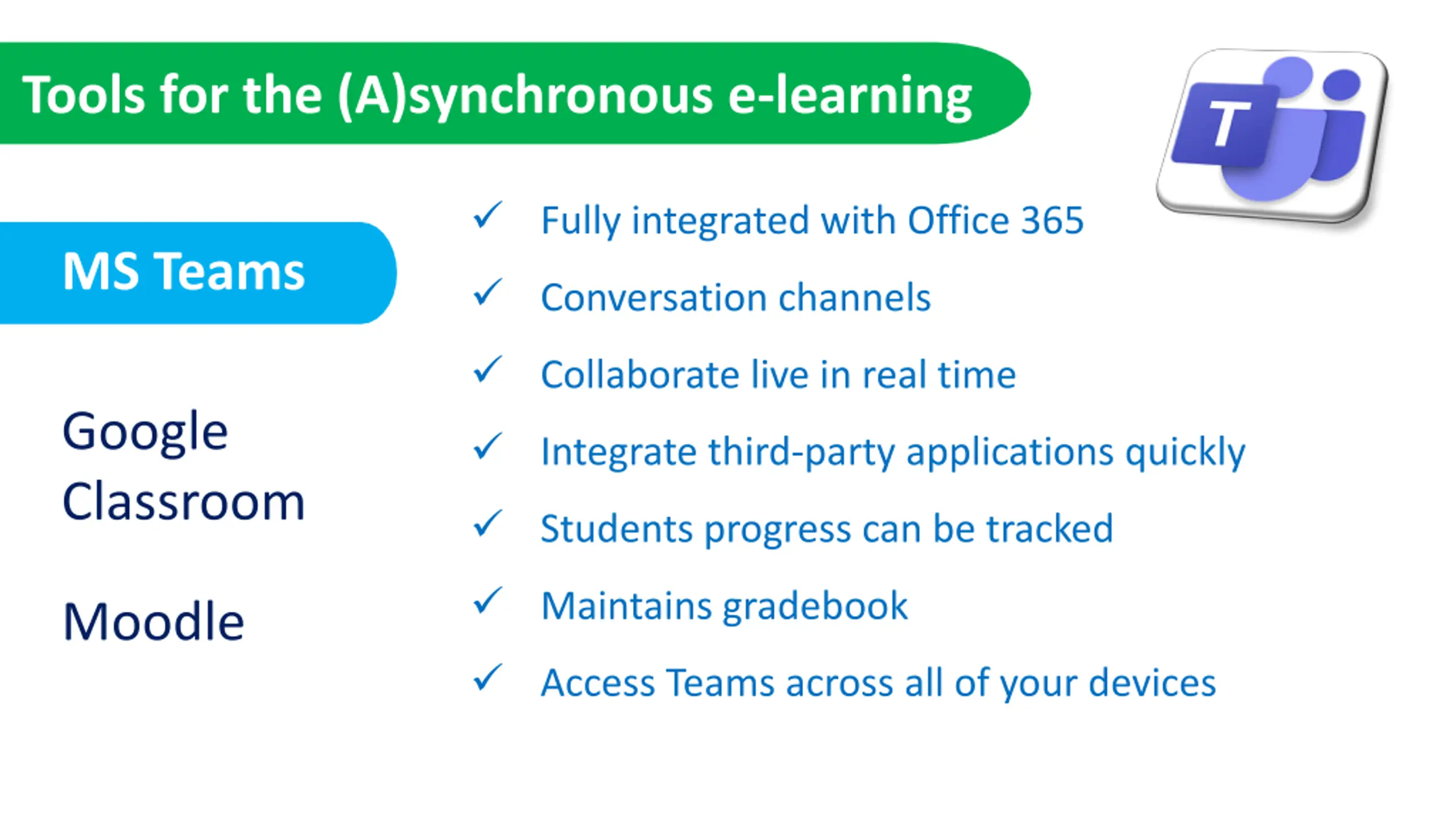 Tools for the (A)synchronous e-learning

T

MS Teams

Google Classroom

Moodle

✓ Fully integrated with Office 365

✓ Conversation channels

✓ Collaborate live in real time

✓ Integrate third-party applications quickly

✓ Students progress can be tracked

✓ Maintains gradebook

✓ Access Teams across all of your devices